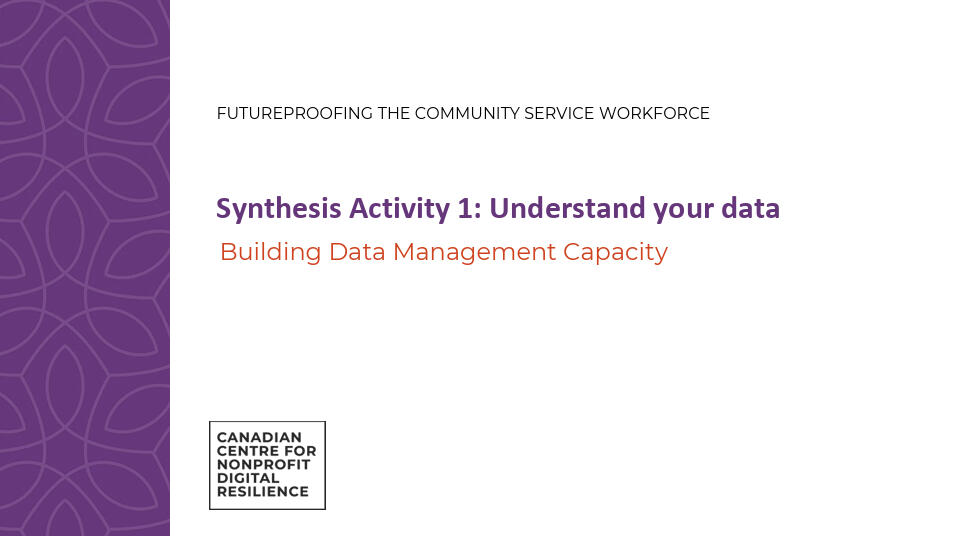 FUTUREPROOFING THE COMMUNITY SERVICE WORKFORCE

Synthesis Activity 1: Understand your data

Building Data Management Capacity

CANADIAN CENTRE FOR NONPROFIT DIGITAL RESILIENCE